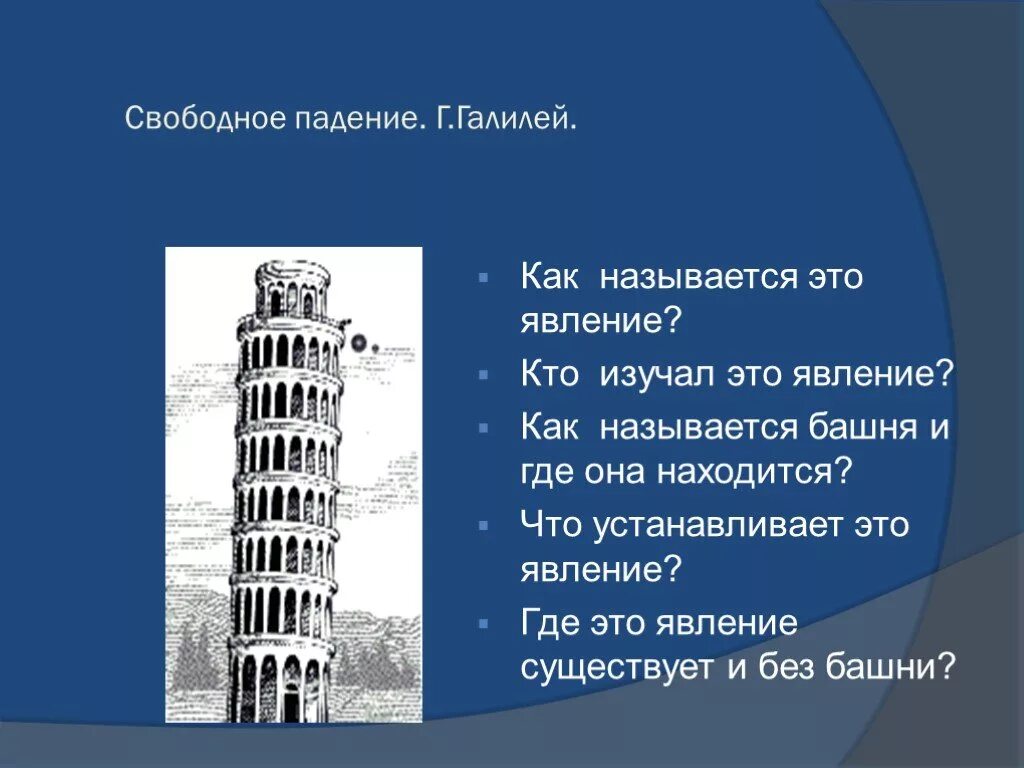 Свободное падение. Г.Галилей.

- Как называется это явление?
- Кто изучал это явление?
- Как называется башня и где она находится?
- Что устанавливает это явление?
- Где это явление существует и без башни?